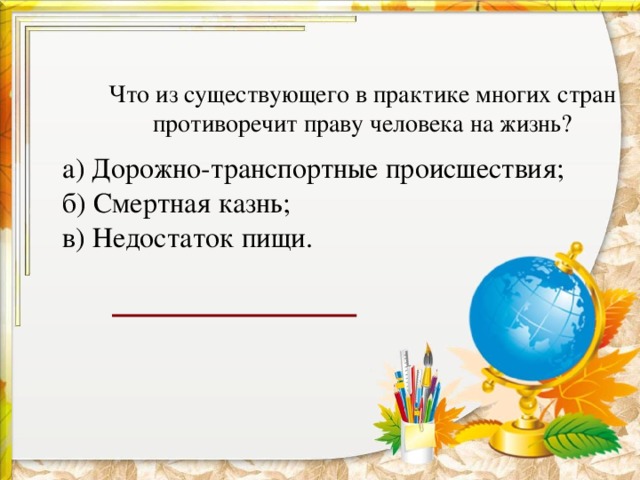 Что из существующего в практике многих стран противоречит праву человека на жизнь?

а) Дорожно-транспортные происшествия;
б) Смертная казнь;
в) Недостаток пищи.